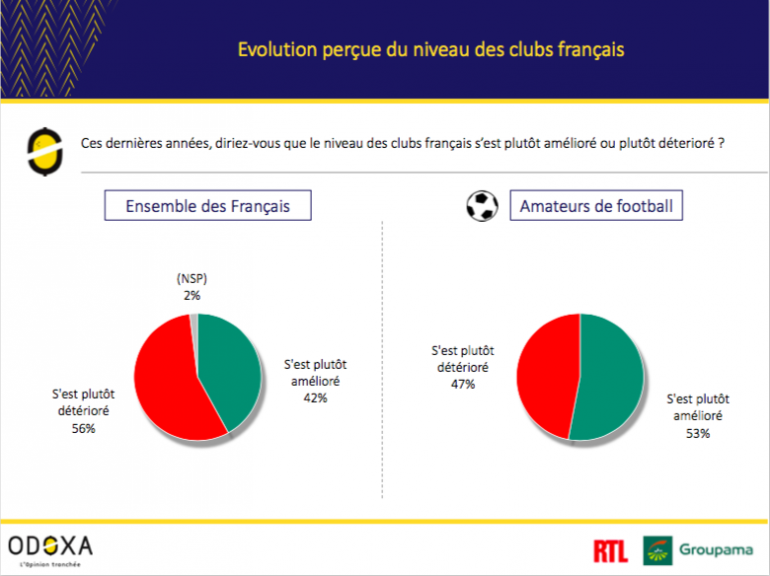 Evolution perçue du niveau des clubs français

Ces dernières années, diriez-vous que le niveau des clubs français s'est plutôt amélioré ou plutôt déterioré ?

Ensemble des Français

(NSP)
2%

S'est plutôt amélioré
42%

S'est plutôt détérioré
56%

Amateurs de football

S'est plutôt détérioré
47%

S'est plutôt amélioré
53%

ODOXA
L'Opinion tranchée

RTL

Groupama